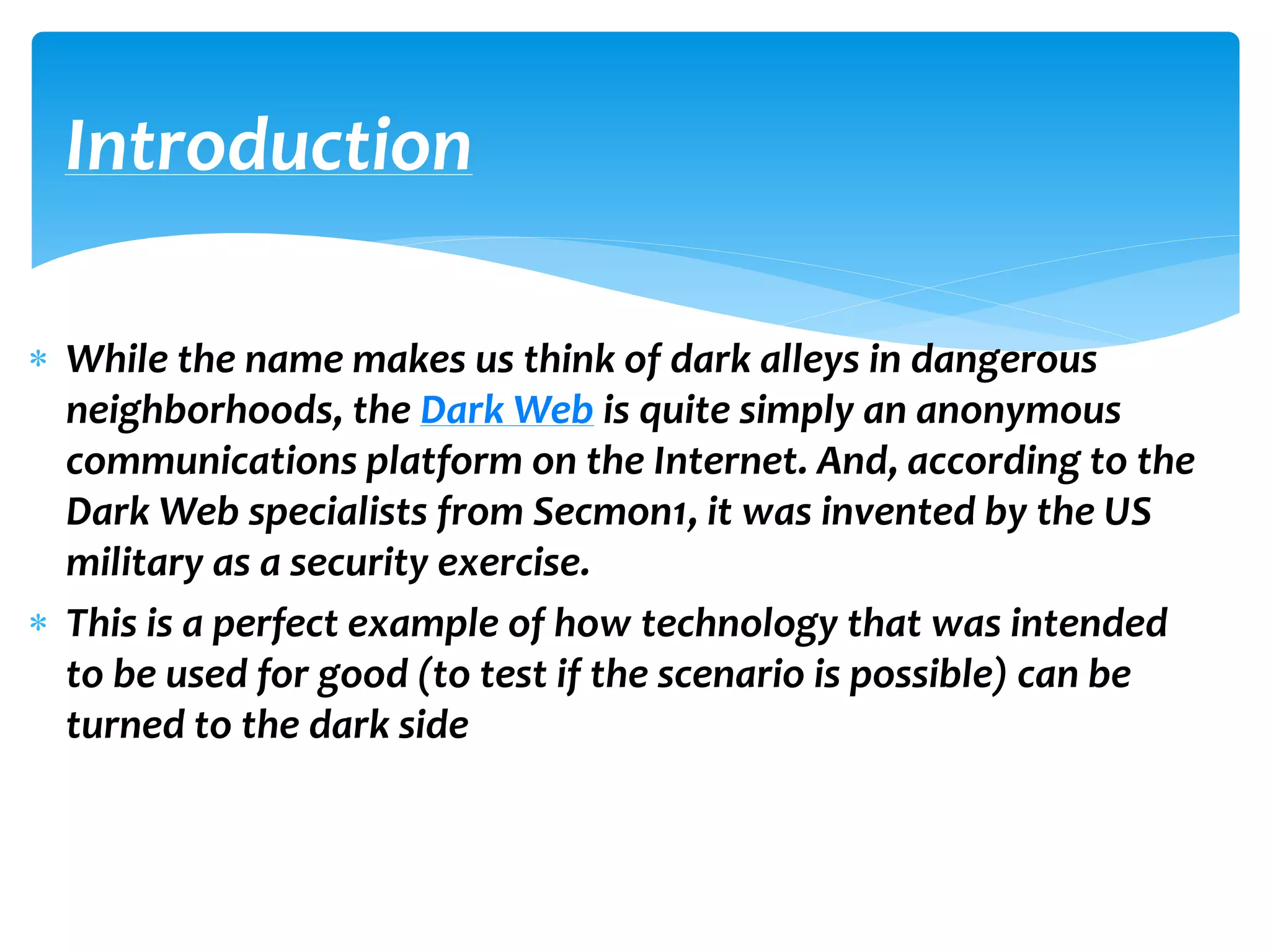 Introduction

* While the name makes us think of dark alleys in dangerous neighborhoods, the Dark Web is quite simply an anonymous communications platform on the Internet. And, according to the Dark Web specialists from Secmon1, it was invented by the US military as a security exercise.

* This is a perfect example of how technology that was intended to be used for good (to test if the scenario is possible) can be turned to the dark side